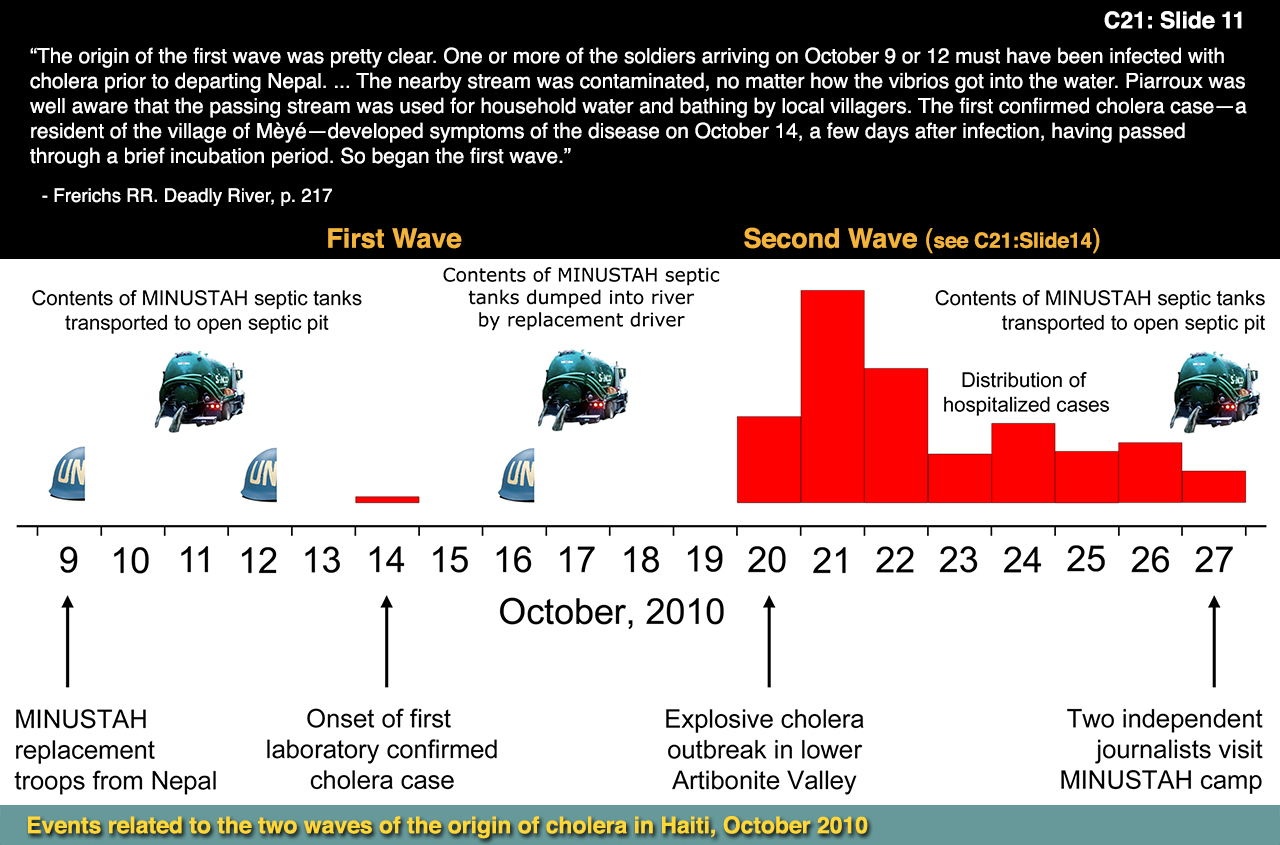 C21: Slide 11

“The origin of the first wave was pretty clear. One or more of the soldiers arriving on October 9 or 12 must have been infected with cholera prior to departing Nepal. ... The nearby stream was contaminated, no matter how the vibrios got into the water. Piarroux was well aware that the passing stream was used for household water and bathing by local villagers. The first confirmed cholera case—a resident of the village of Mèyé—developed symptoms of the disease on October 14, a few days after infection, having passed through a brief incubation period. So began the first wave.”

- Frerichs RR. Deadly River, p. 217

First Wave

Second Wave (see C21:Slide14)

Contents of MINUSTAH septic tanks transported to open septic pit

Contents of MINUSTAH septic tanks dumped into river by replacement driver

Contents of MINUSTAH septic tanks transported to open septic pit

Distribution of hospitalized cases

UN

UN

UN

9 10 11 12 13 14 15 16 17 18 19 20 21 22 23 24 25 26 27

October, 2010

MINUSTAH replacement troops from Nepal

Onset of first laboratory confirmed cholera case

Explosive cholera outbreak in lower Artibonite Valley

Two independent journalists visit MINUSTAH camp

Events related to the two waves of the origin of cholera in Haiti, October 2010